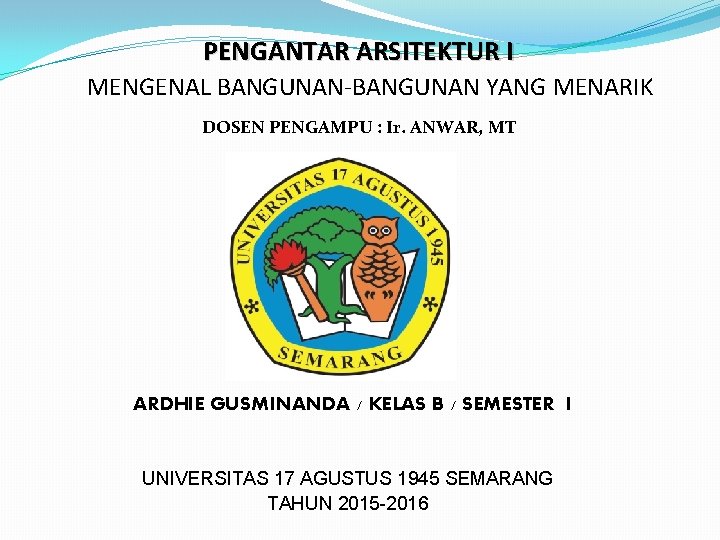 PENGANTAR ARSITEKTUR I

MENGENAL BANGUNAN-BANGUNAN YANG MENARIK

DOSEN PENGAMPU : Ir. ANWAR, MT

UNIVERSITAS 17 AGUSTUS 1945

SEMARANG

ARDHIE GUSMINANDA / KELAS B / SEMESTER I

UNIVERSITAS 17 AGUSTUS 1945 SEMARANG
TAHUN 2015-2016